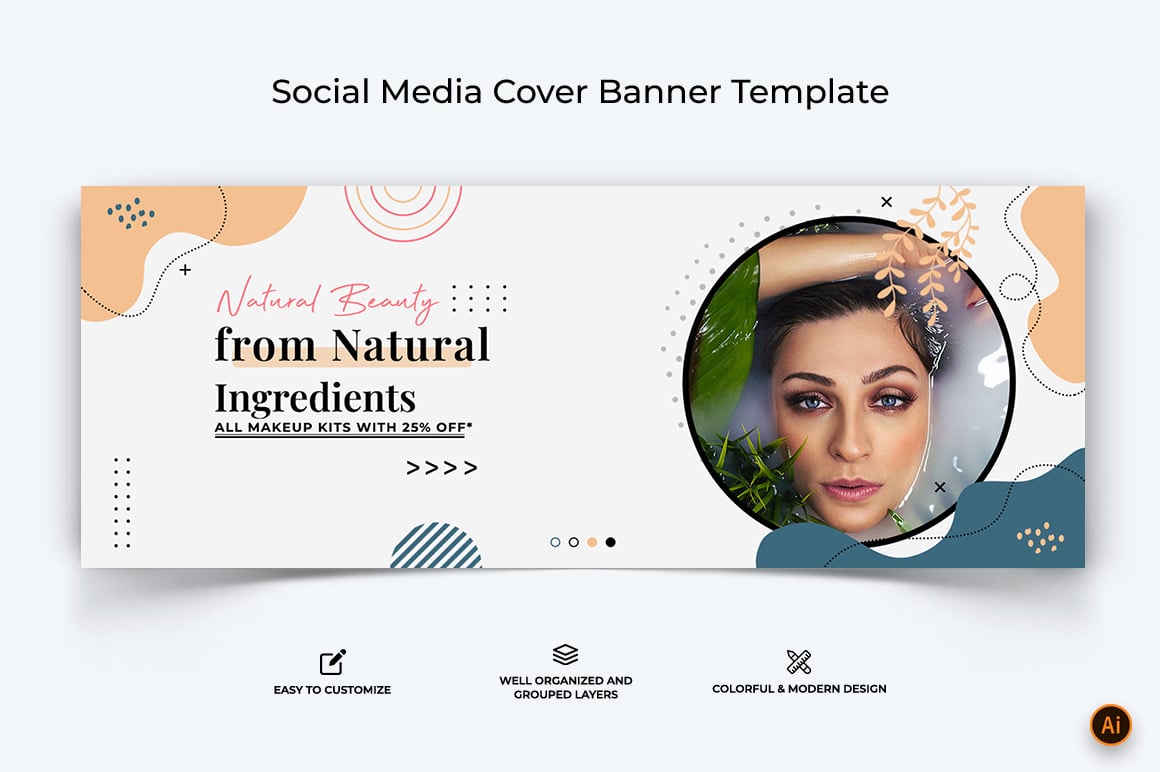 Social Media Cover Banner Template

Natural Beauty
from Natural
Ingredients
ALL MAKEUP KITS WITH 25% OFF*

>>>>

EASY TO CUSTOMIZE

WELL ORGANIZED AND GROUPED LAYERS

COLORFUL & MODERN DESIGN

Ai